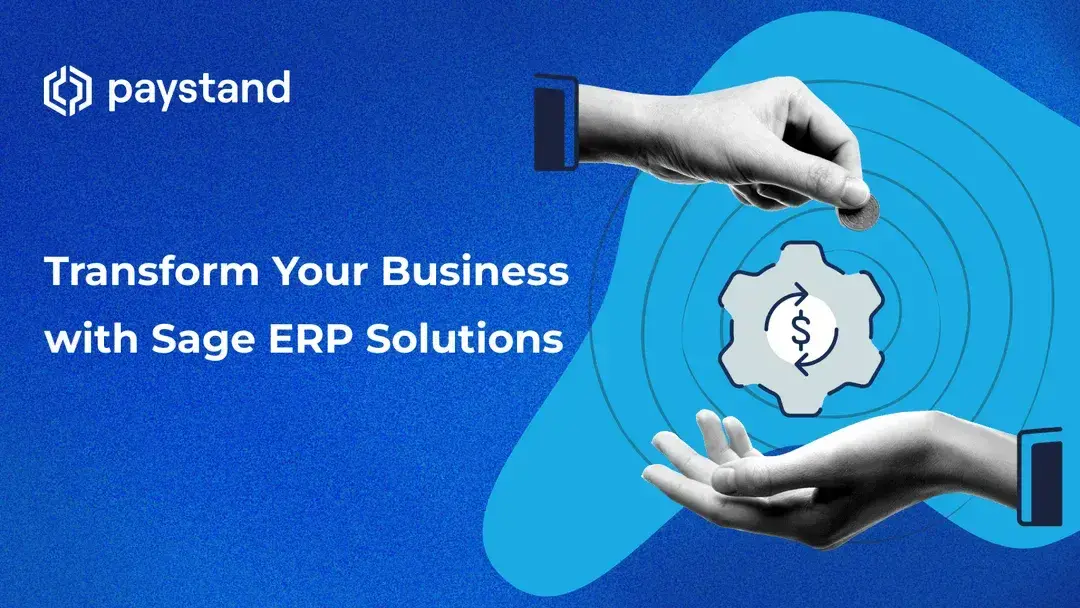 paystand

Transform Your Business with Sage ERP Solutions

$